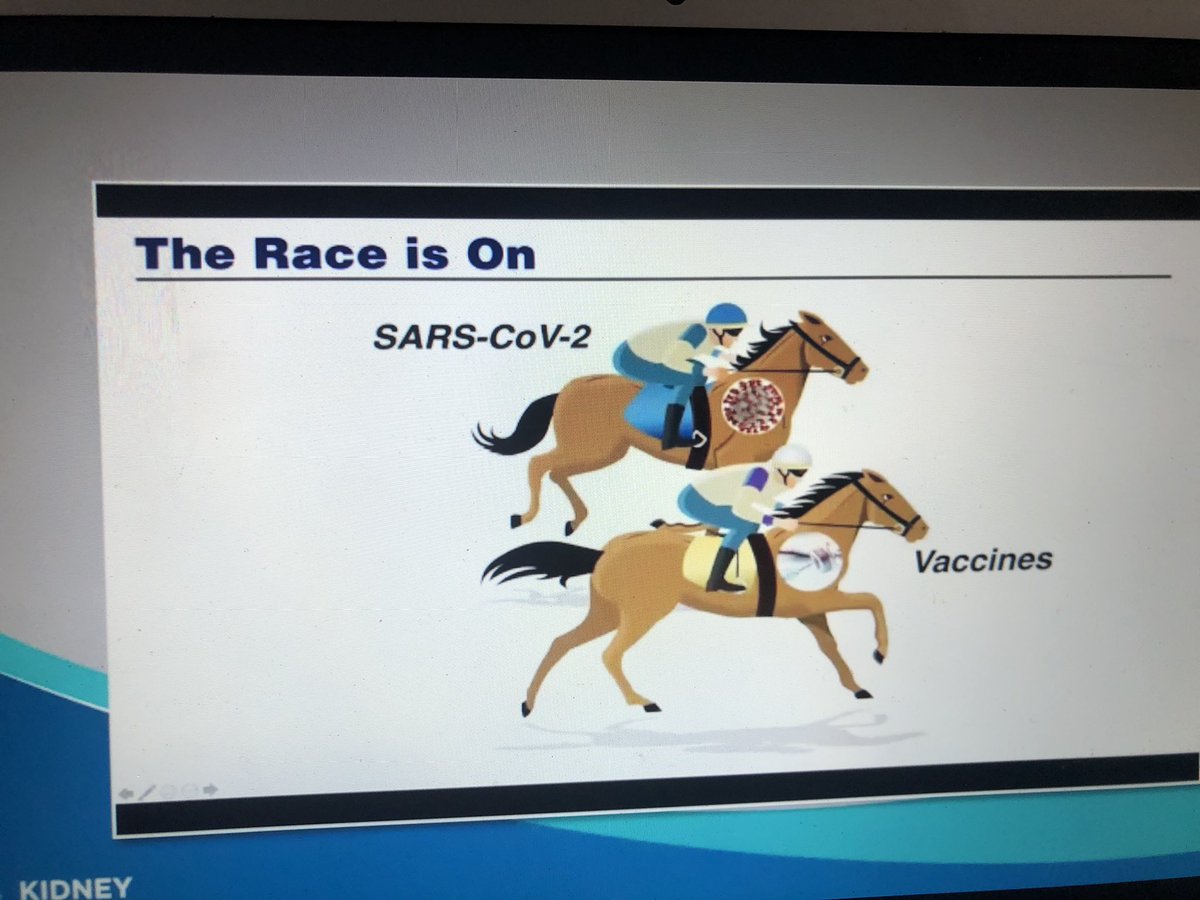 The Race is On

SARS-CoV-2

Vaccines

KIDNEY